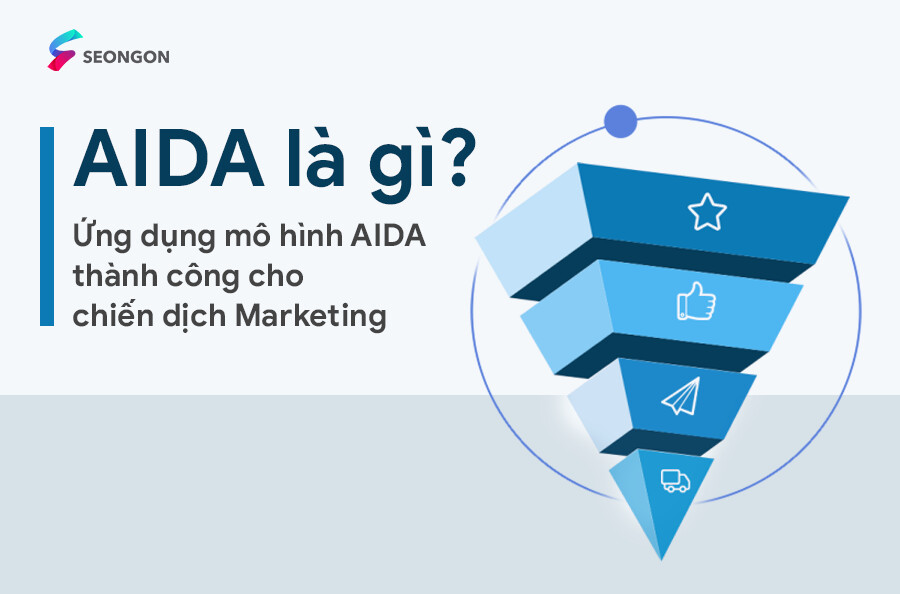 SEONGON

AIDA là gì?

Ứng dụng mô hình AIDA thành công cho chiến dịch Marketing